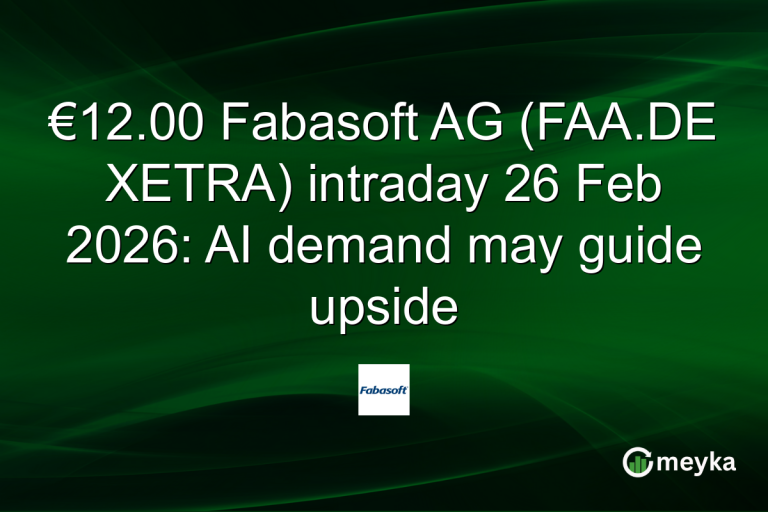 €12.00 Fabasoft AG (FAA.DE XETRA) intraday 26 Feb 2026: AI demand may guide upside

Fabasoft

meyka